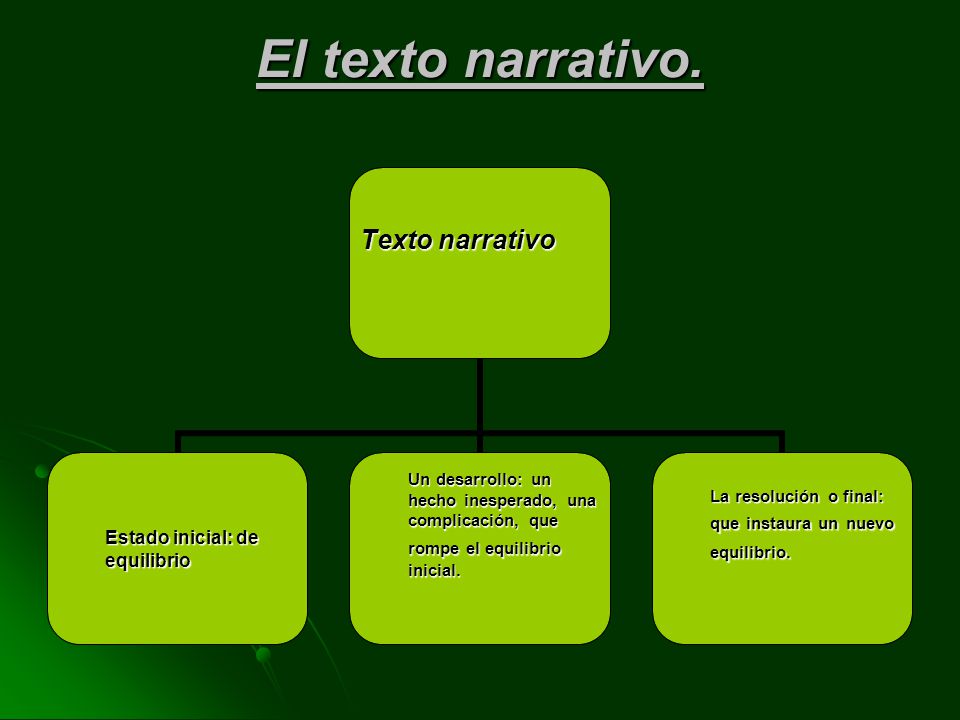 El texto narrativo.

Texto narrativo

Estado inicial: de equilibrio

Un desarrollo: un hecho inesperado, una complicación, que rompe el equilibrio inicial.

La resolución o final: que instaura un nuevo equilibrio.